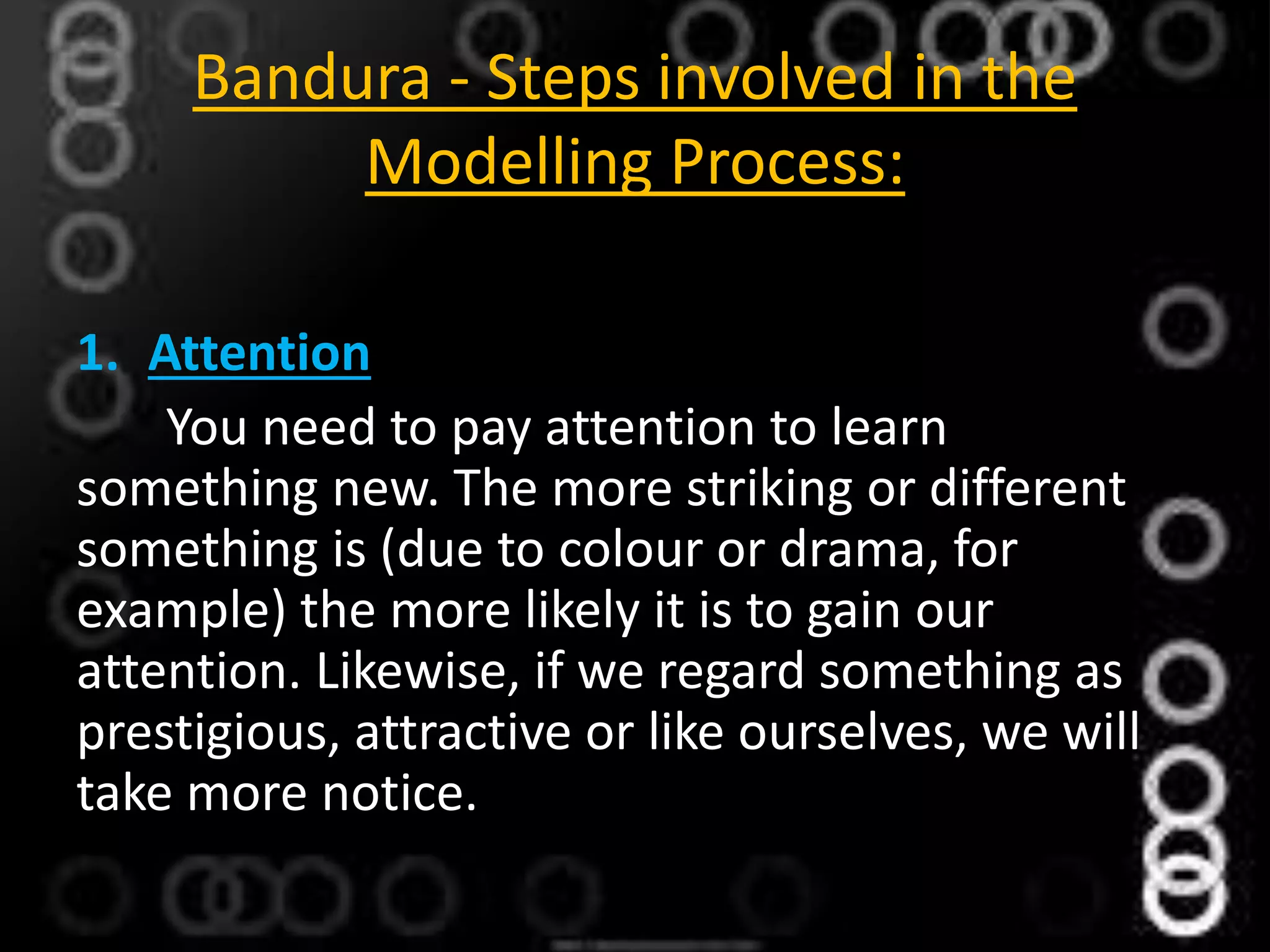 Bandura - Steps involved in the Modelling Process:

1. Attention

You need to pay attention to learn something new. The more striking or different something is (due to colour or drama, for example) the more likely it is to gain our attention. Likewise, if we regard something as prestigious, attractive or like ourselves, we will take more notice.